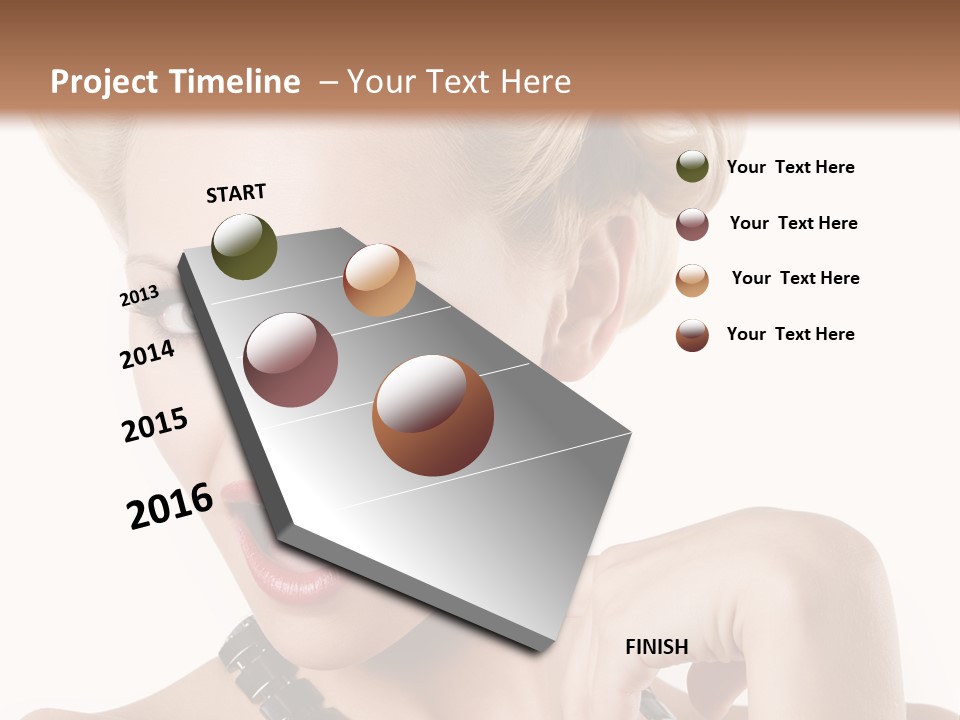 Project Timeline – Your Text Here

START

2013

2014

2015

2016

FINISH

Your Text Here

Your Text Here

Your Text Here

Your Text Here